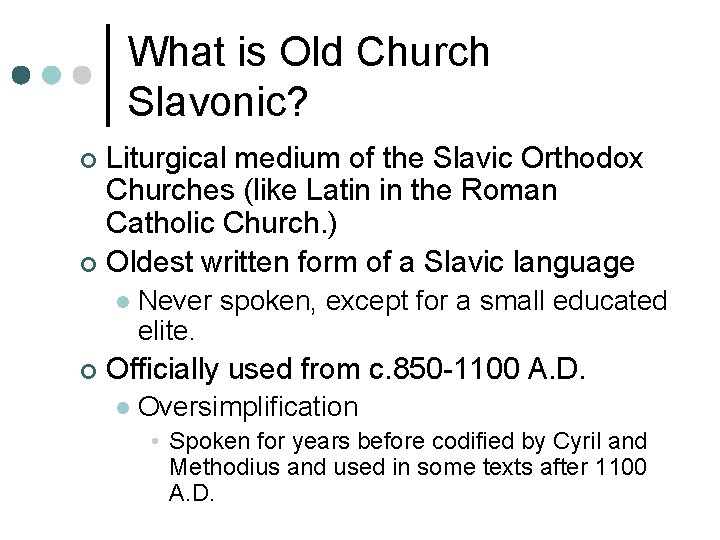 What is Old Church Slavonic?

Liturgical medium of the Slavic Orthodox Churches (like Latin in the Roman Catholic Church.)

Oldest written form of a Slavic language

Never spoken, except for a small educated elite.

Officially used from c.850-1100 A.D.

Oversimplification

Spoken for years before codified by Cyril and Methodius and used in some texts after 1100 A.D.